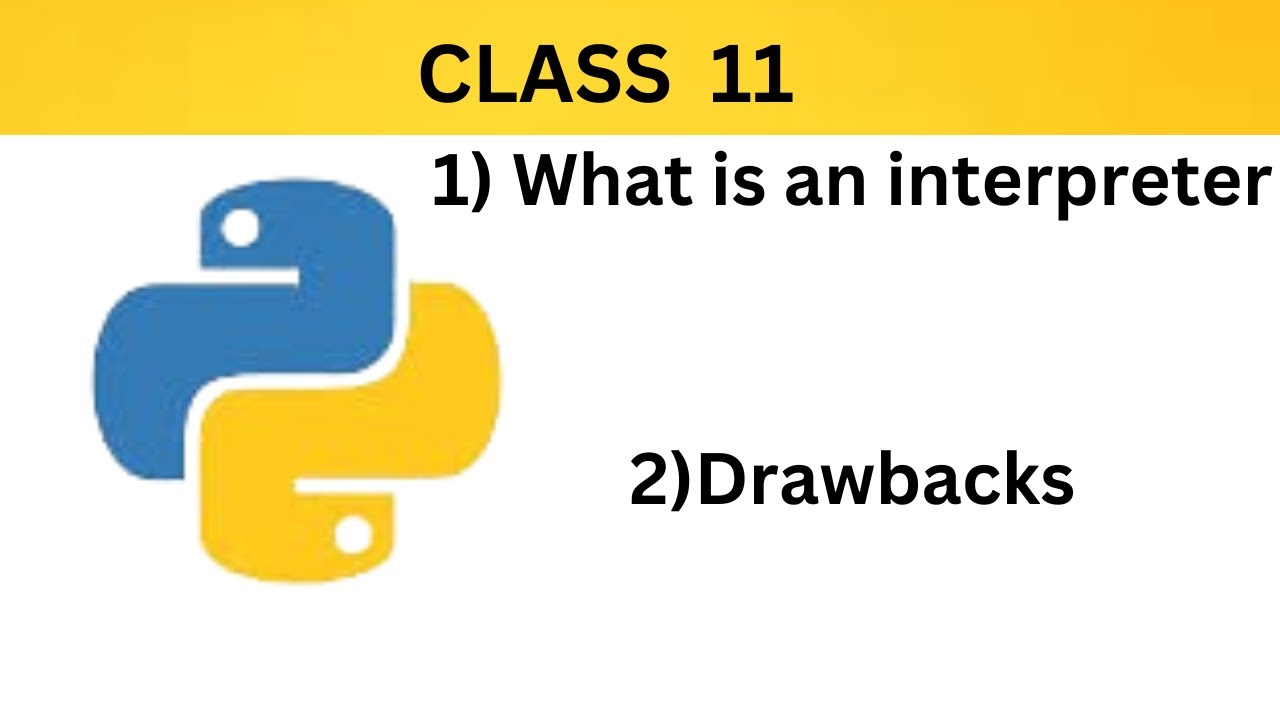 CLASS 11

1) What is an interpreter

2)Drawbacks